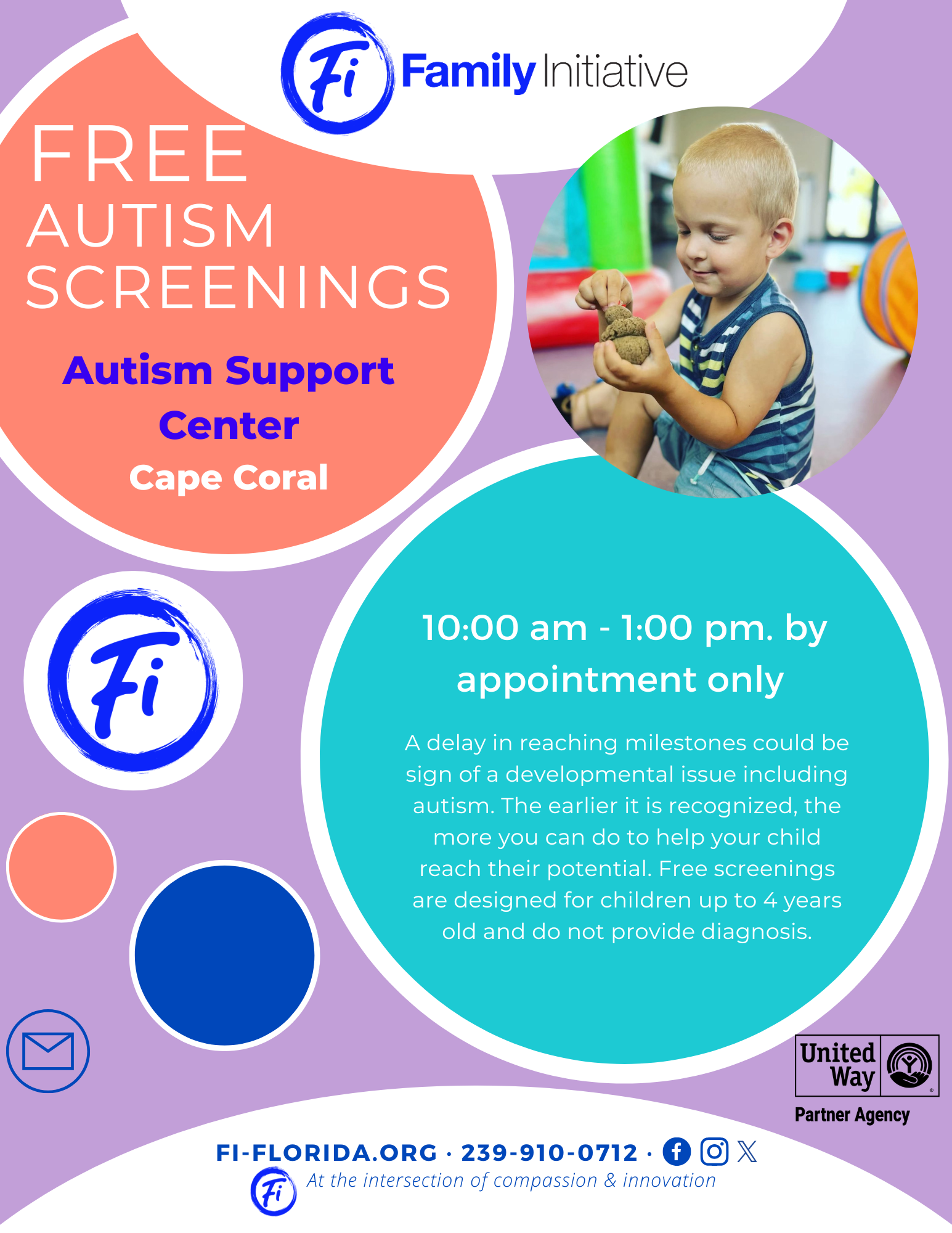 Fi Family Initiative

FREE AUTISM SCREENINGS

Autism Support Center

Cape Coral

Fi

10:00 am - 1:00 pm. by appointment only

A delay in reaching milestones could be sign of a developmental issue including autism. The earlier it is recognized, the more you can do to help your child reach their potential. Free screenings are designed for children up to 4 years old and do not provide diagnosis.

United Way

Partner Agency

FI-FLORIDA.ORG · 239-910-0712 ·

Fi At the intersection of compassion & innovation